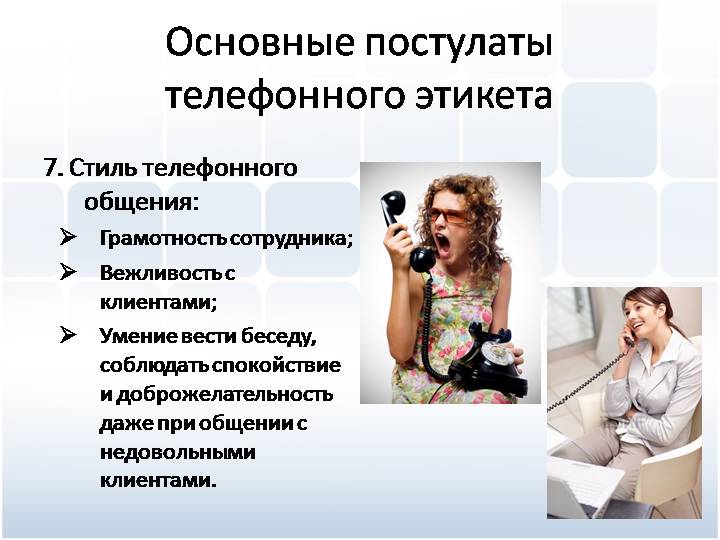 Основные постулаты телефонного этикета

7. Стиль телефонного общения:

➢ Грамотность сотрудника;

➢ Вежливость с клиентами;

➢ Умение вести беседу, соблюдать спокойствие и доброжелательность даже при общении с недовольными клиентами.